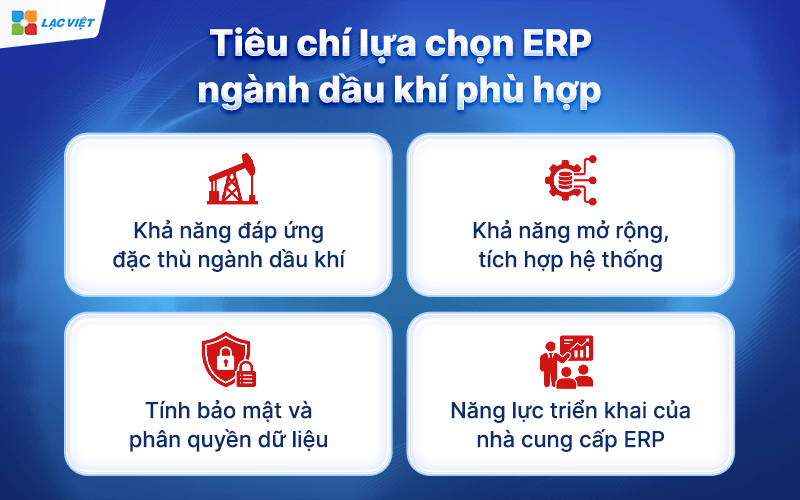 LẠC VIỆT

Tiêu chí lựa chọn ERP ngành dầu khí phù hợp

Khả năng đáp ứng đặc thù ngành dầu khí

Khả năng mở rộng, tích hợp hệ thống

Tính bảo mật và phân quyền dữ liệu

Năng lực triển khai của nhà cung cấp ERP